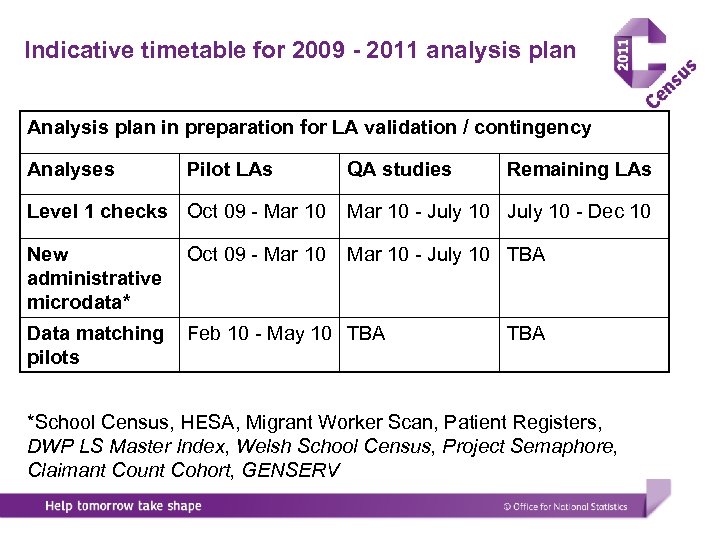 Indicative timetable for 2009 - 2011 analysis plan

2011 Census

| Analysis plan in preparation for LA validation / contingency | | | |
|---|---|---|---|
| Analyses | Pilot LAs | QA studies | Remaining LAs |
| Level 1 checks | Oct 09 - Mar 10 | Mar 10 - July 10 | July 10 - Dec 10 |
| New administrative microdata* | Oct 09 - Mar 10 | Mar 10 - July 10 | TBA |
| Data matching pilots | Feb 10 - May 10 | TBA | TBA |

*School Census, HESA, Migrant Worker Scan, Patient Registers, DWP LS Master Index, Welsh School Census, Project Semaphore, Claimant Count Cohort, GENSERV

Help tomorrow take shape

© Office for National Statistics